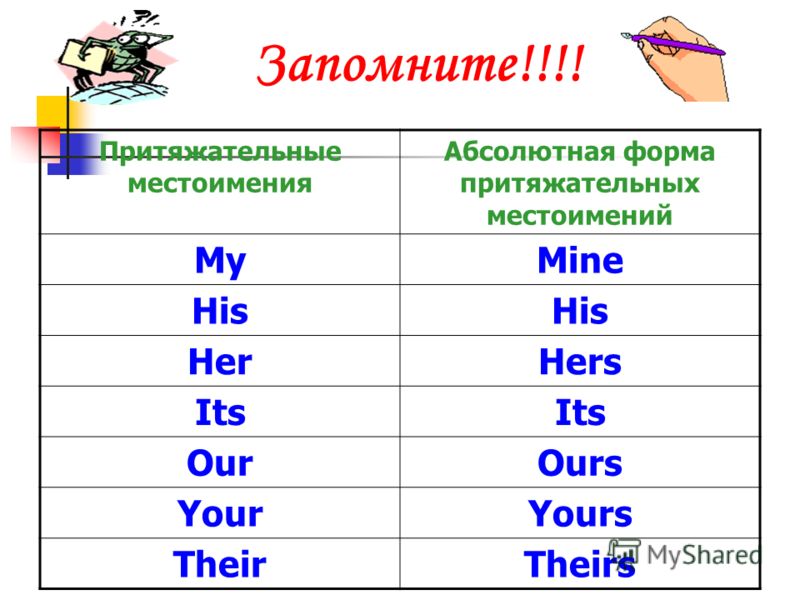 Запомните!!!!

| Притяжательные местоимения | Абсолютная форма притяжательных местоимений |
|---|---|
| My | Mine |
| His | His |
| Her | Hers |
| Its | Its |
| Our | Ours |
| Your | Yours |
| Their | Theirs |

MyShared